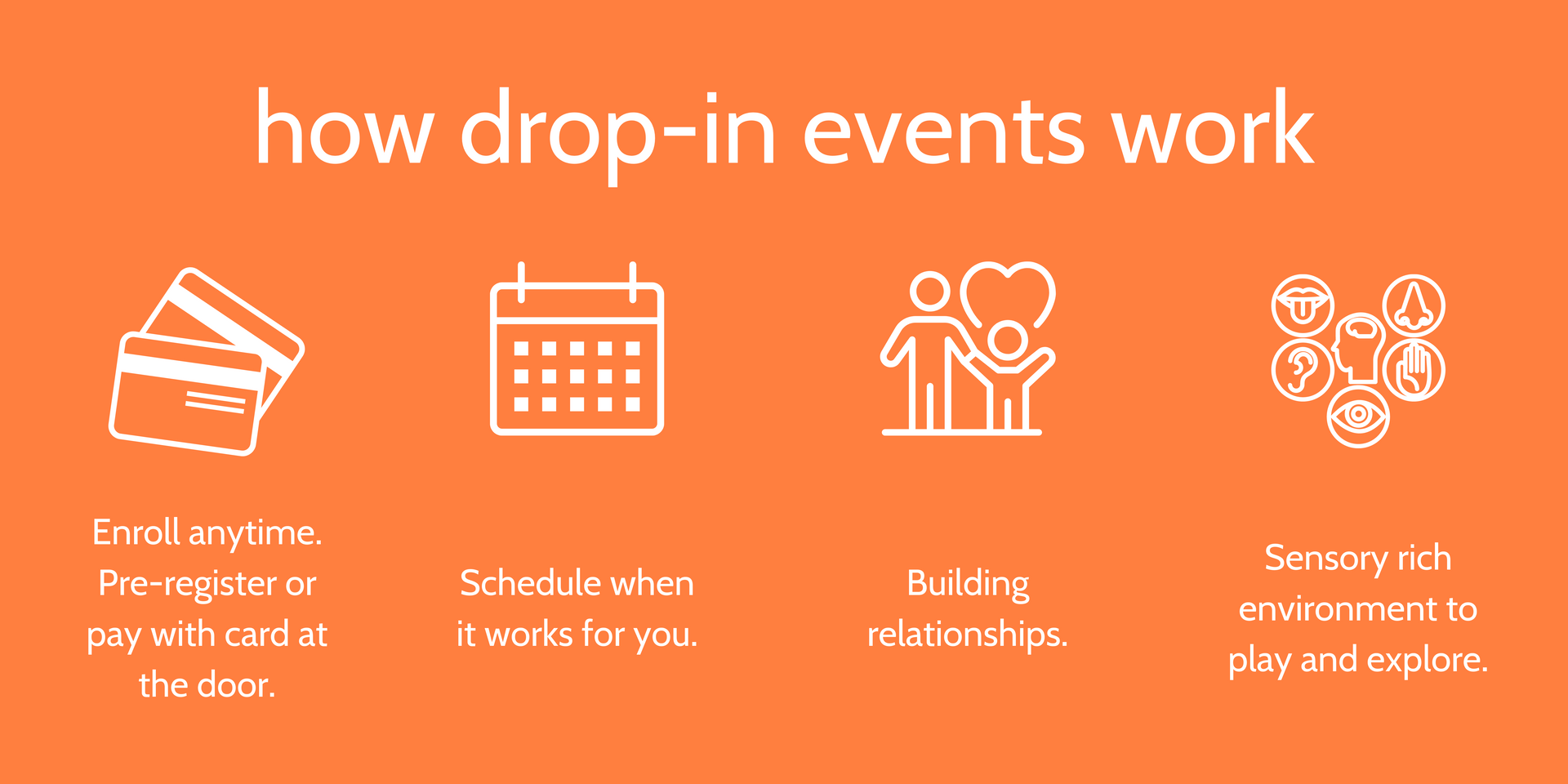 how drop-in events work

Enroll anytime. Pre-register or pay with card at the door.

Schedule when it works for you.

Building relationships.

Sensory rich environment to play and explore.